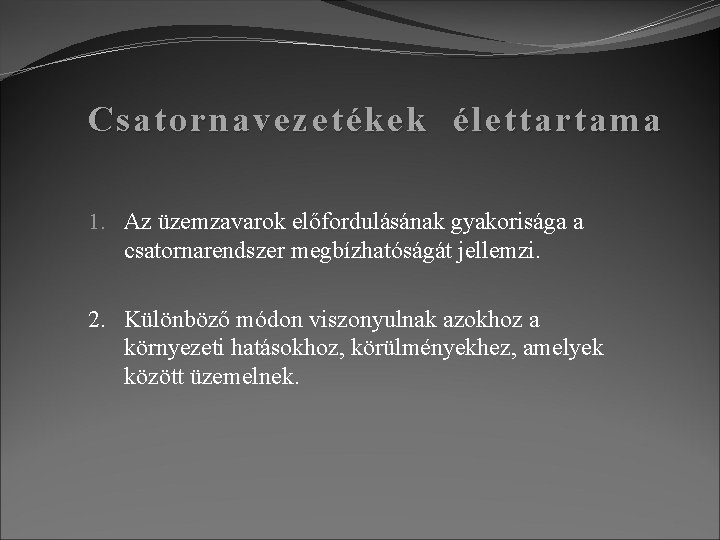 Csatornavezetékek élettartama

1. Az üzemzavarok előfordulásának gyakorisága a csatornarendszer megbízhatóságát jellemzi.

2. Különböző módon viszonyulnak azokhoz a környezeti hatásokhoz, körülményekhez, amelyek között üzemelnek.